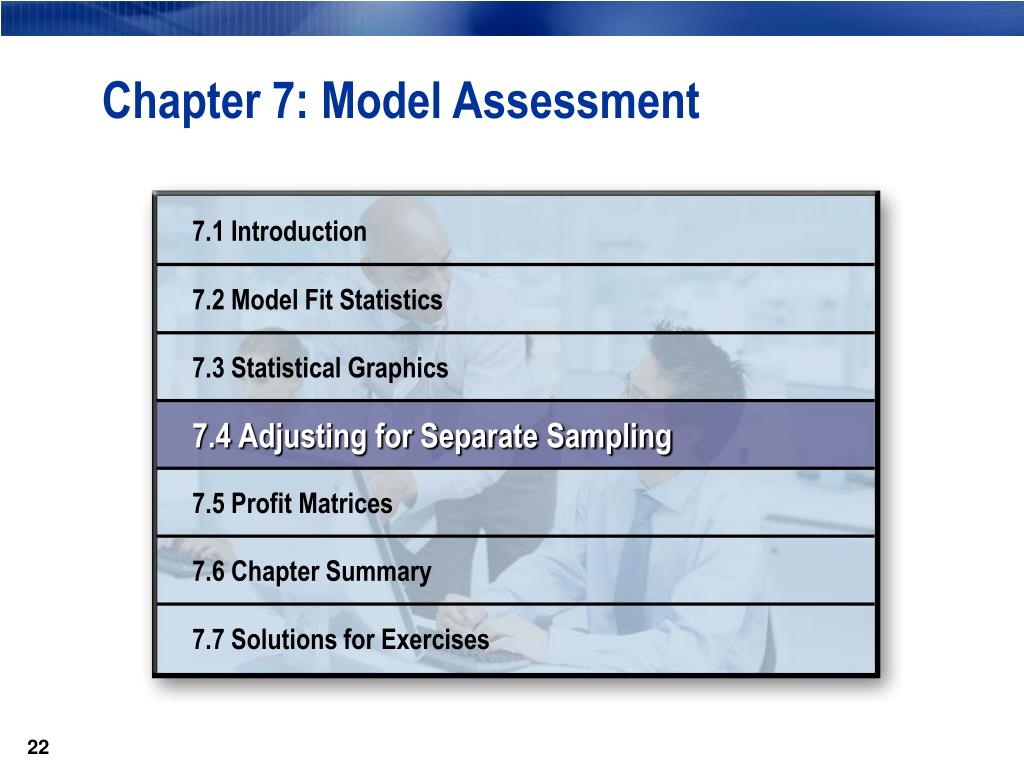 Chapter 7: Model Assessment

7.1 Introduction

7.2 Model Fit Statistics

7.3 Statistical Graphics

7.4 Adjusting for Separate Sampling

7.5 Profit Matrices

7.6 Chapter Summary

7.7 Solutions for Exercises

22